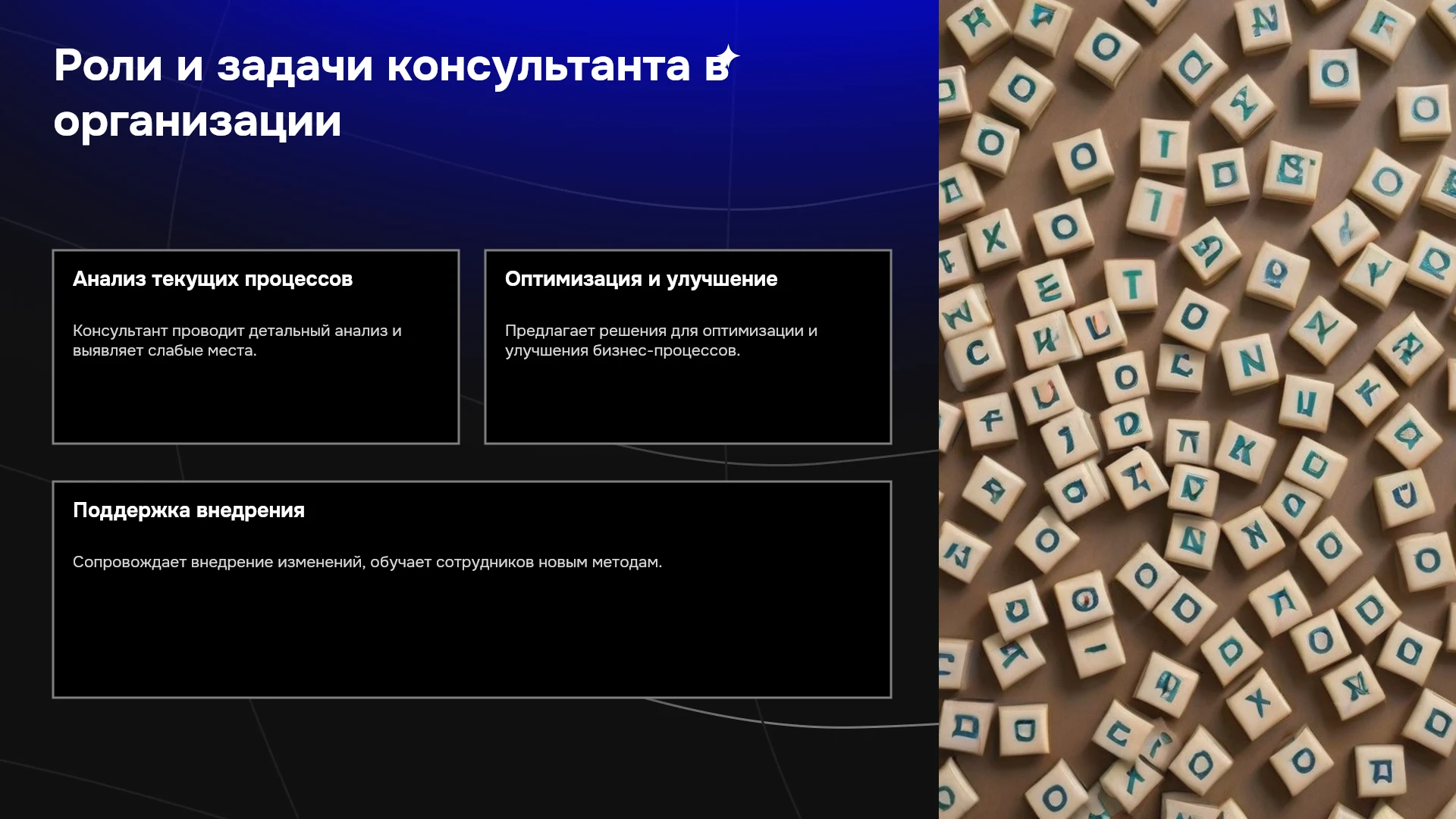 Роли и задачи консультанта в организации

Анализ текущих процессов

Консультант проводит детальный анализ и выявляет слабые места.

Оптимизация и улучшение

Предлагает решения для оптимизации и улучшения бизнес-процессов.

Поддержка внедрения

Сопровождает внедрение изменений, обучает сотрудников новым методам.